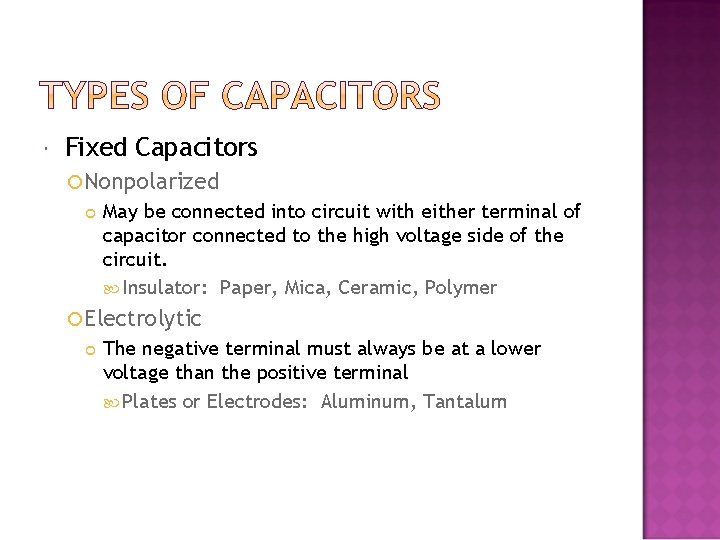 TYPES OF CAPACITORS

Fixed Capacitors

Nonpolarized

May be connected into circuit with either terminal of capacitor connected to the high voltage side of the circuit.

Insulator: Paper, Mica, Ceramic, Polymer

Electrolytic

The negative terminal must always be at a lower voltage than the positive terminal

Plates or Electrodes: Aluminum, Tantalum